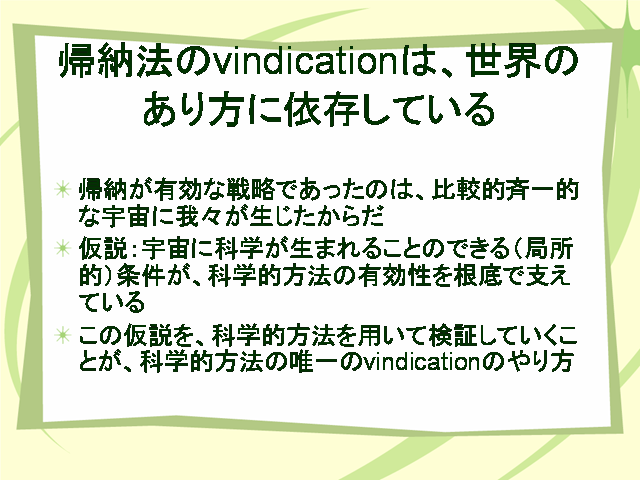 帰納法のvindicationは、世界のあり方に依存している

帰納が有効な戦略であったのは、比較的斉一的な宇宙に我々が生じたからだ

仮説：宇宙に科学が生まれることのできる（局所的）条件が、科学的方法の有効性を根底で支えている

この仮説を、科学的方法を用いて検証していくことが、科学的方法の唯一のvindicationのやり方